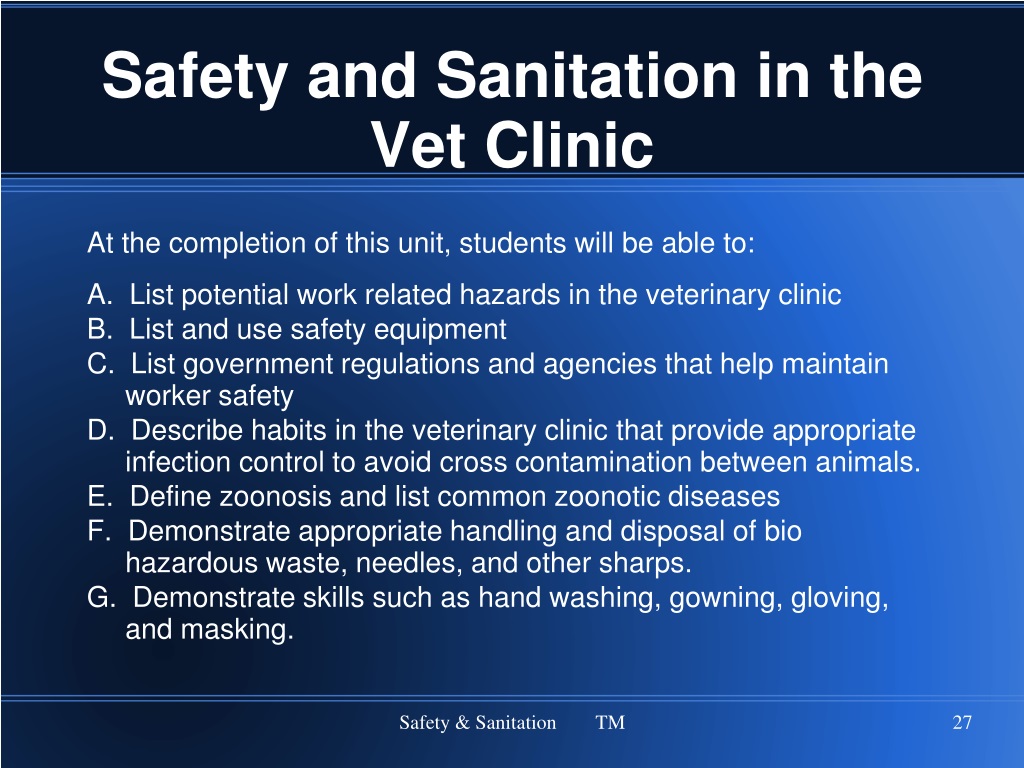 Safety and Sanitation in the Vet Clinic

At the completion of this unit, students will be able to:

A. List potential work related hazards in the veterinary clinic
B. List and use safety equipment
C. List government regulations and agencies that help maintain worker safety
D. Describe habits in the veterinary clinic that provide appropriate infection control to avoid cross contamination between animals.
E. Define zoonosis and list common zoonotic diseases
F. Demonstrate appropriate handling and disposal of bio hazardous waste, needles, and other sharps.
G. Demonstrate skills such as hand washing, gowning, gloving, and masking.

Safety & Sanitation TM

27